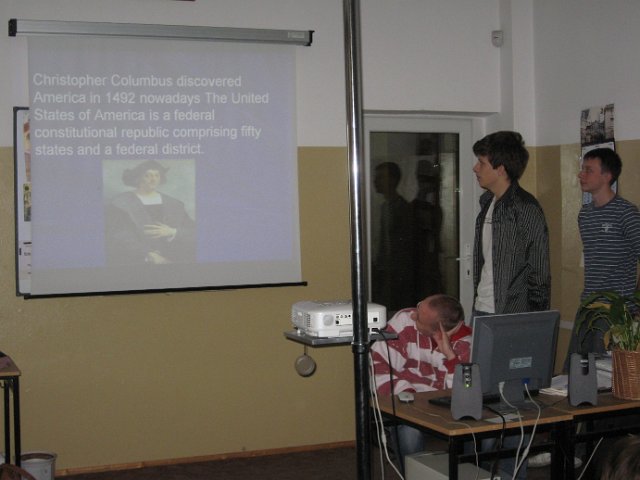 Christopher Columbus discovered America in 1492 nowadays The United States of America is a federal constitutional republic comprising fifty states and a federal district.